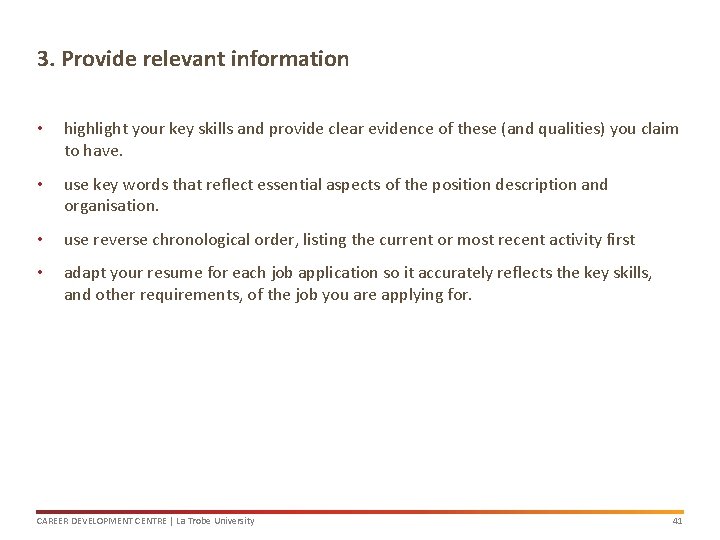 3. Provide relevant information

• highlight your key skills and provide clear evidence of these (and qualities) you claim to have.

• use key words that reflect essential aspects of the position description and organisation.

• use reverse chronological order, listing the current or most recent activity first

• adapt your resume for each job application so it accurately reflects the key skills, and other requirements, of the job you are applying for.

CAREER DEVELOPMENT CENTRE | La Trobe University

41